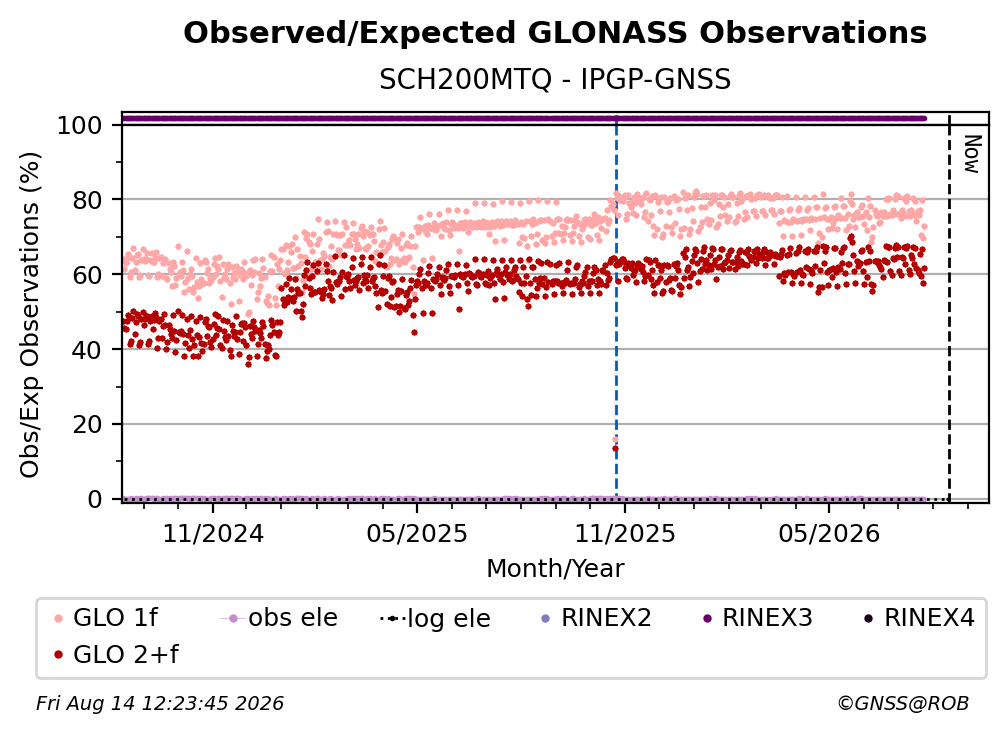 Observed/Expected GLONASS Observations
SCH200MTQ - IPGP-GNSS

Obs/Exp Observations (%)
100
80
60
40
20
0

Now

11/2024
05/2025
11/2025
05/2026
Month/Year

GLO 1f
obs ele
log ele
RINEX2
RINEX3
RINEX4
GLO 2+f

Fri Aug 14 12:23:45 2026
©GNSS@ROB